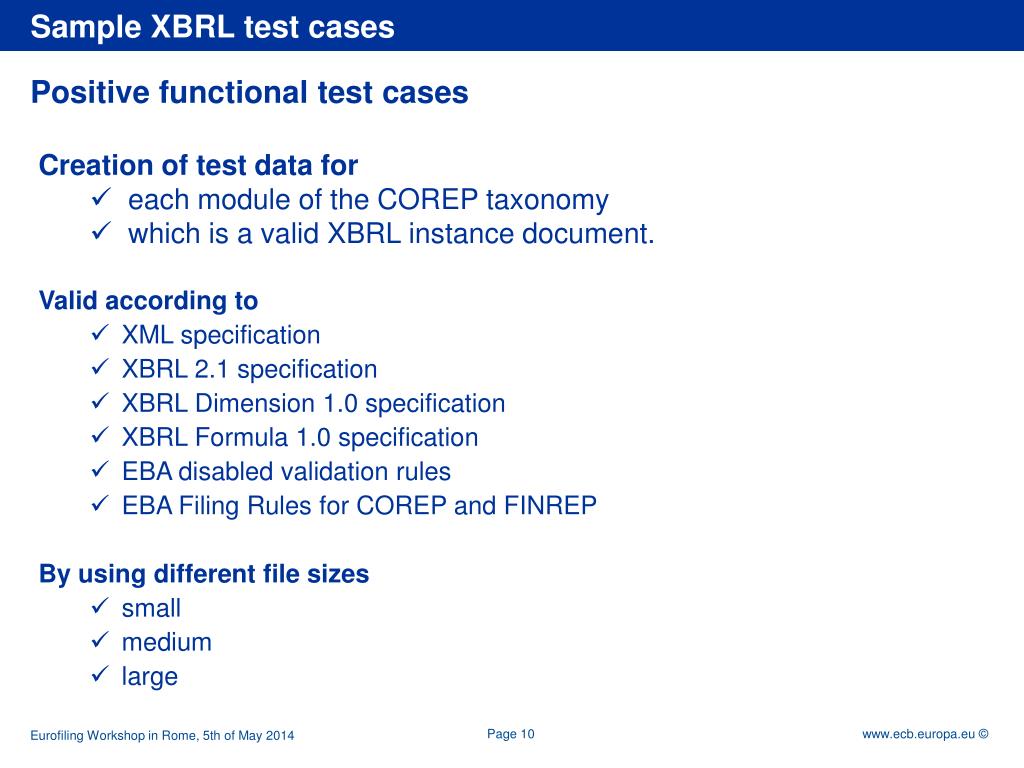 Sample XBRL test cases

Positive functional test cases

Creation of test data for
✓ each module of the COREP taxonomy
✓ which is a valid XBRL instance document.

Valid according to
✓ XML specification
✓ XBRL 2.1 specification
✓ XBRL Dimension 1.0 specification
✓ XBRL Formula 1.0 specification
✓ EBA disabled validation rules
✓ EBA Filing Rules for COREP and FINREP

By using different file sizes
✓ small
✓ medium
✓ large

Eurofiling Workshop in Rome, 5th of May 2014

Page 10

www.ecb.europa.eu ©